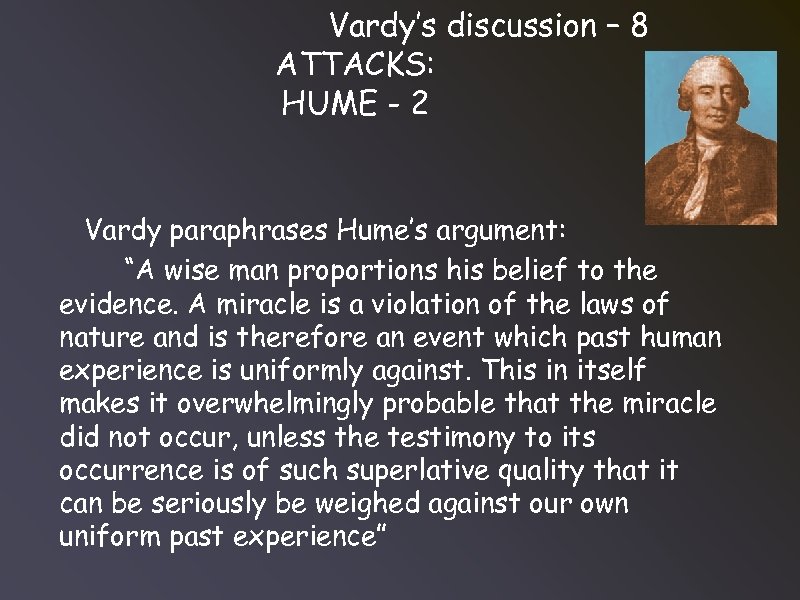 Vardy's discussion – 8
ATTACKS:
HUME - 2

Vardy paraphrases Hume's argument:

"A wise man proportions his belief to the evidence. A miracle is a violation of the laws of nature and is therefore an event which past human experience is uniformly against. This in itself makes it overwhelmingly probable that the miracle did not occur, unless the testimony to its occurrence is of such superlative quality that it can be seriously be weighed against our own uniform past experience"